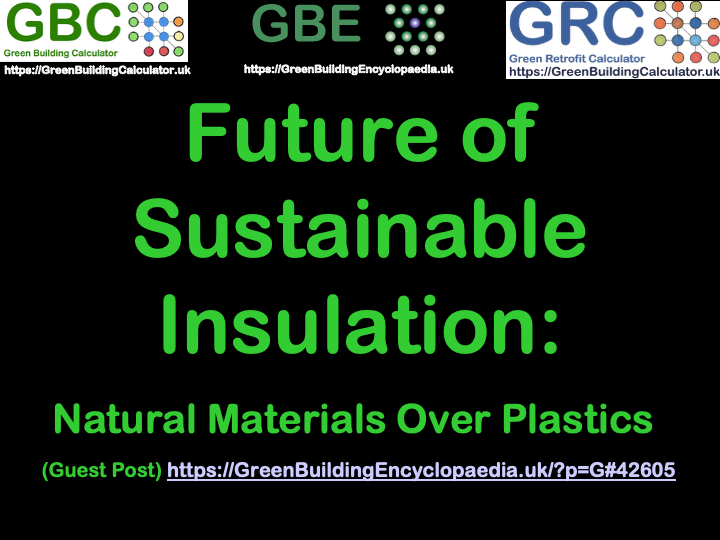 GBC
Green Building Calculator
https://GreenBuildingCalculator.uk

GBE
https://GreenBuildingEncyclopaedia.uk

GRC
Green Retrofit Calculator
https://GreenBuildingCalculator.uk

Future of Sustainable Insulation:

Natural Materials Over Plastics

(Guest Post) https://GreenBuildingEncyclopaedia.uk/?p=G#42605